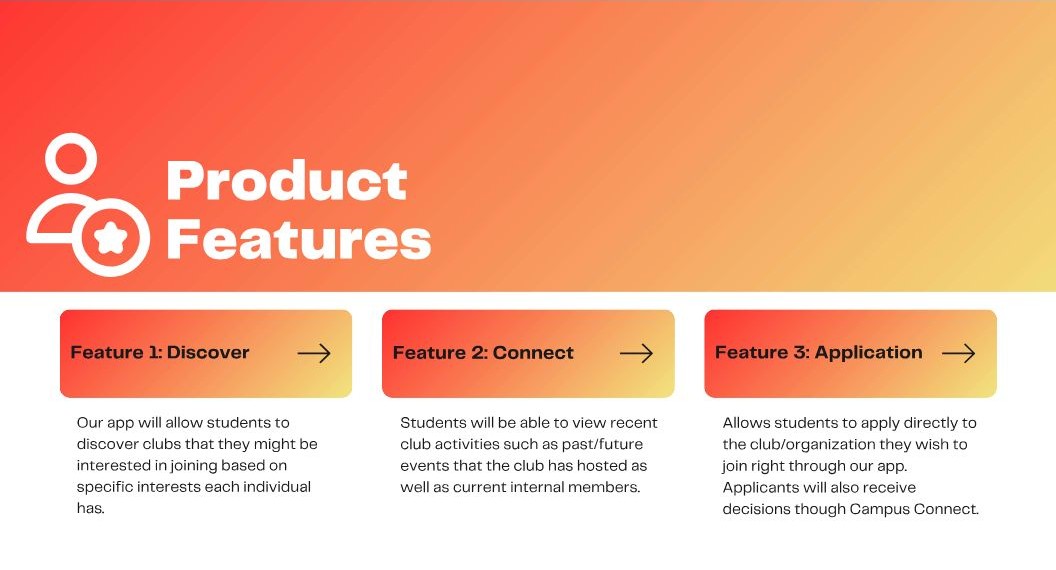 Product Features

Feature 1: Discover

Our app will allow students to discover clubs that they might be interested in joining based on specific interests each individual has.

Feature 2: Connect

Students will be able to view recent club activities such as past/future events that the club has hosted as well as current internal members.

Feature 3: Application

Allows students to apply directly to the club/organization they wish to join right through our app. Applicants will also receive decisions though Campus Connect.